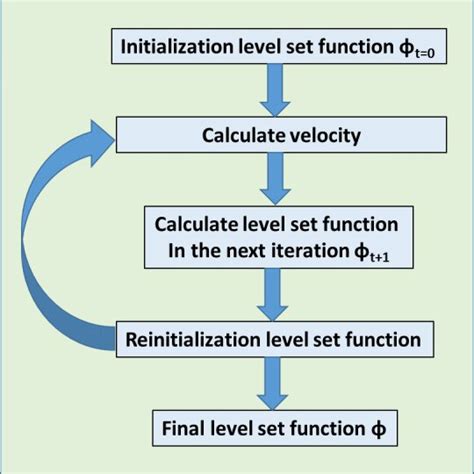 Initialization level set function $\phi_{t=0}$

Calculate velocity

Calculate level set function In the next iteration $\phi_{t+1}$

Reinitialization level set function

Final level set function $\phi$